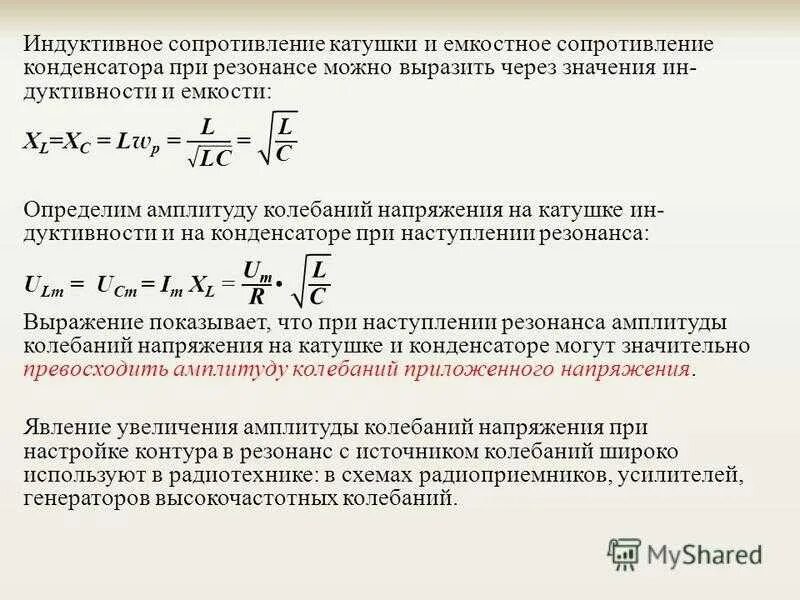 Индуктивное сопротивление катушки и емкостное сопротивление конденсатора при резонансе можно выразить через значения индуктивности и емкости:

$X_L = X_C = Lw_p = \frac{L}{\sqrt{LC}} = \sqrt{\frac{L}{C}}$

Определим амплитуду колебаний напряжения на катушке индуктивности и на конденсаторе при наступлении резонанса:

$U_{Lm} = U_{Cm} = I_m X_L = \frac{U_m}{R} \cdot \sqrt{\frac{L}{C}}$

Выражение показывает, что при наступлении резонанса амплитуды колебаний напряжения на катушке и конденсаторе могут значительно превосходить амплитуду колебаний приложенного напряжения.

Явление увеличения амплитуды колебаний напряжения при настройке контура в резонанс с источником колебаний широко используют в радиотехнике: в схемах радиоприемников, усилителей, генераторов высокочастотных колебаний.

MyShared